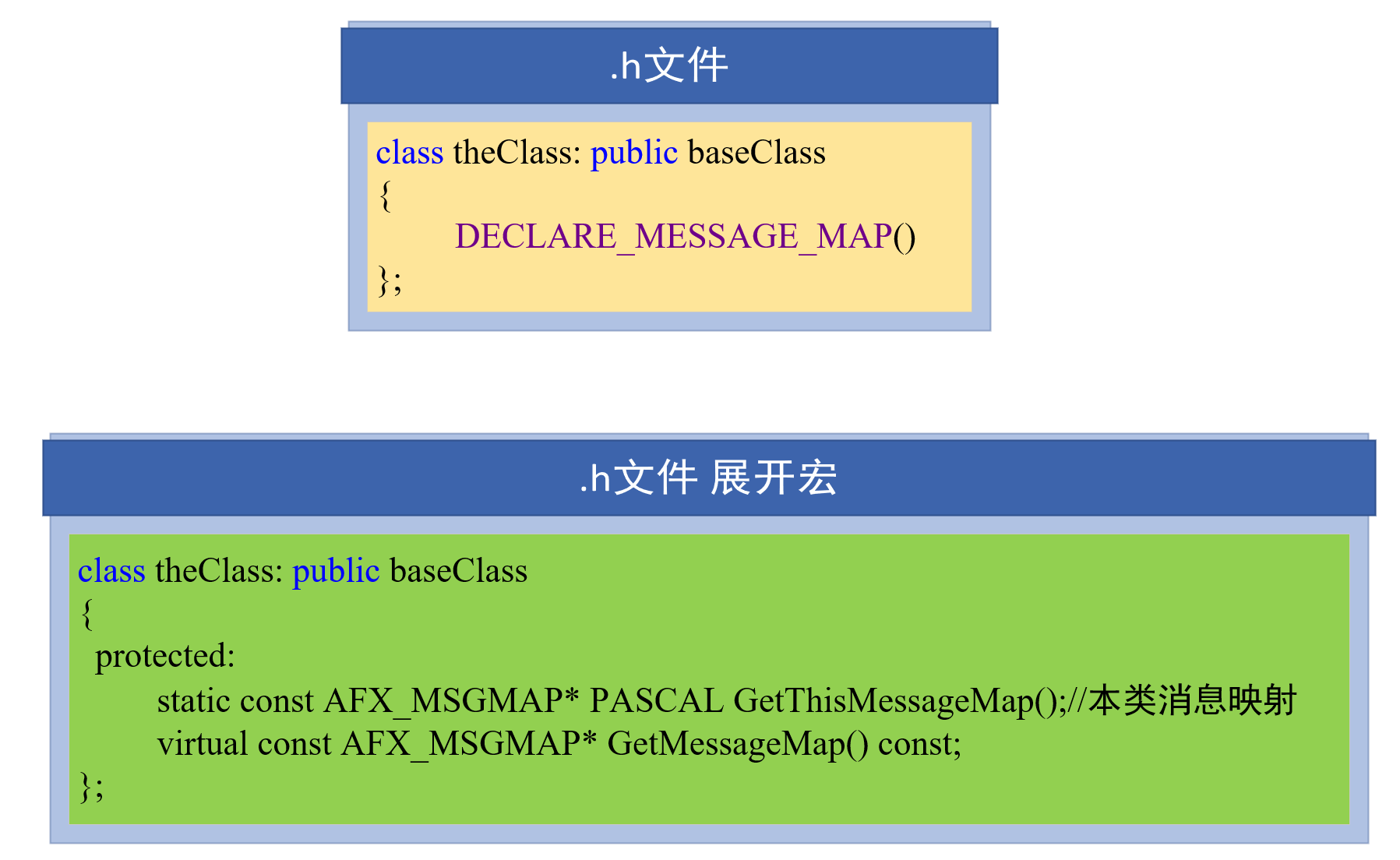 .h文件

class theClass: public baseClass
{
DECLARE_MESSAGE_MAP()
};

.h文件 展开宏

class theClass: public baseClass
{
protected:
static const AFX_MSGMAP* PASCAL GetThisMessageMap();//本类消息映射
virtual const AFX_MSGMAP* GetMessageMap() const;
};